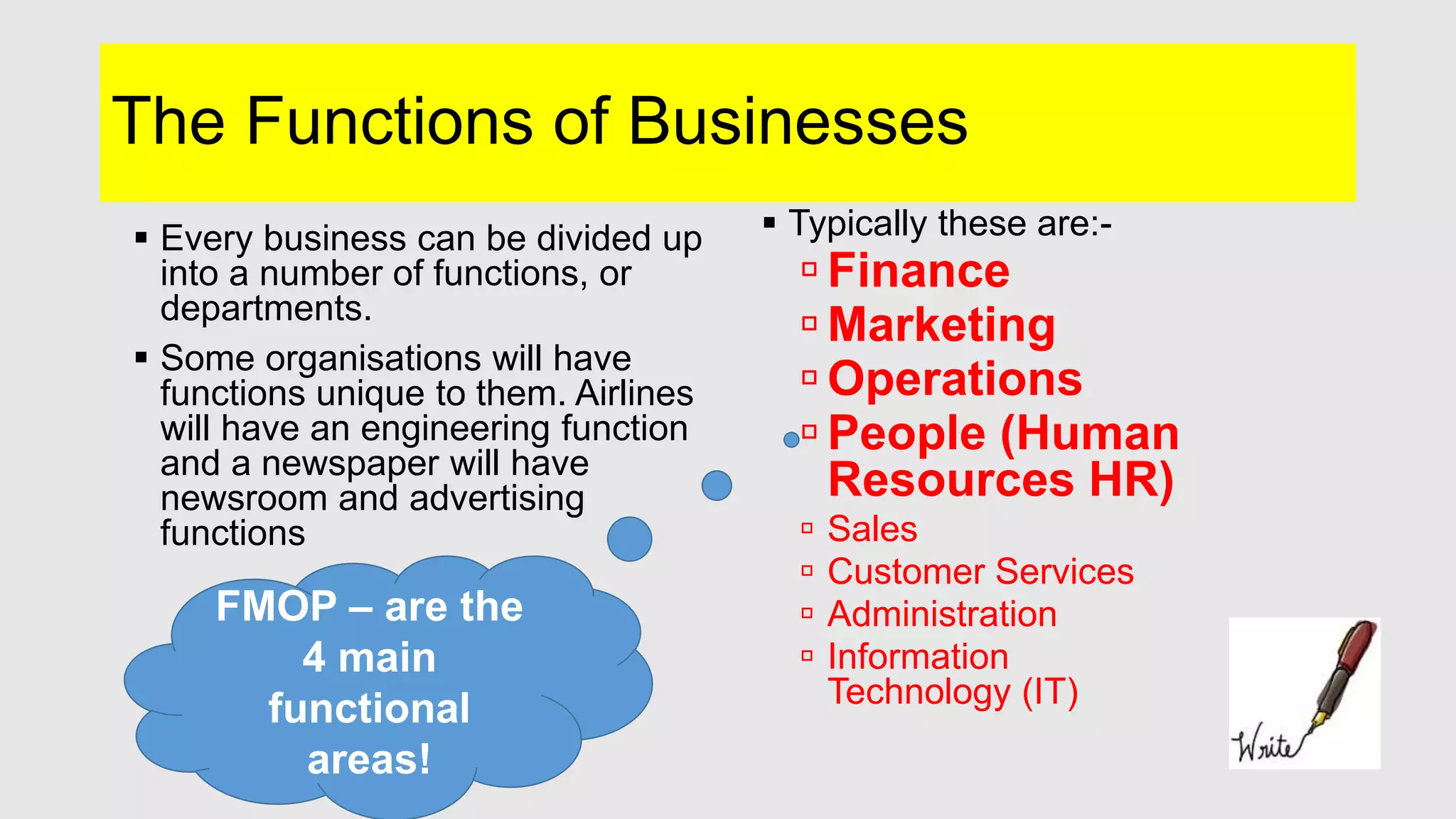 The Functions of Businesses

▪ Every business can be divided up into a number of functions, or departments.

▪ Some organisations will have functions unique to them. Airlines will have an engineering function and a newspaper will have newsroom and advertising functions

FMOP – are the 4 main functional areas!

▪ Typically these are:-
▫ Finance
▫ Marketing
▫ Operations
▫ People (Human Resources HR)
▫ Sales
▫ Customer Services
▫ Administration
▫ Information Technology (IT)

Write